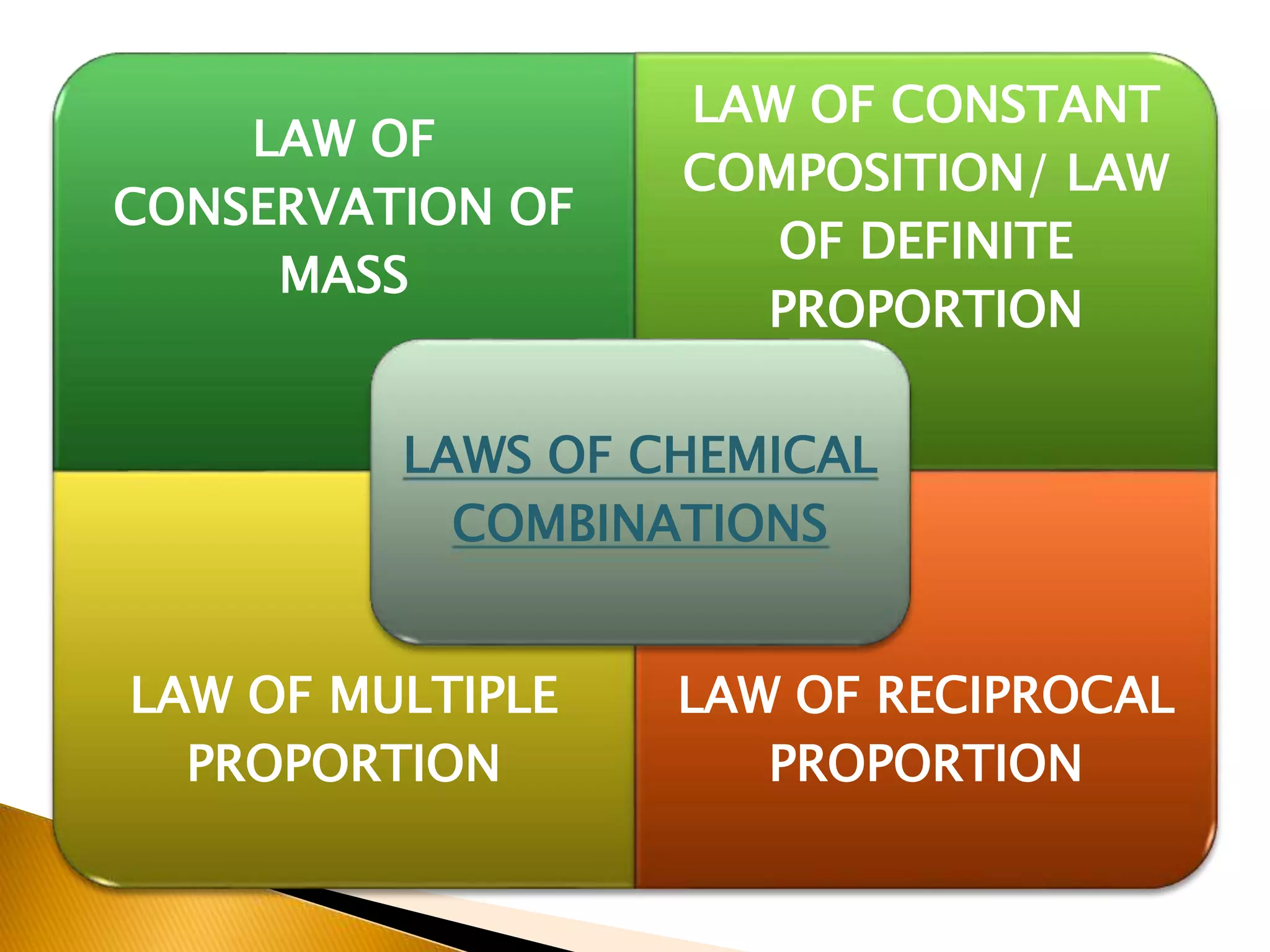 LAW OF CONSERVATION OF MASS

LAW OF CONSTANT COMPOSITION/ LAW OF DEFINITE PROPORTION

LAWS OF CHEMICAL COMBINATIONS

LAW OF MULTIPLE PROPORTION

LAW OF RECIPROCAL PROPORTION